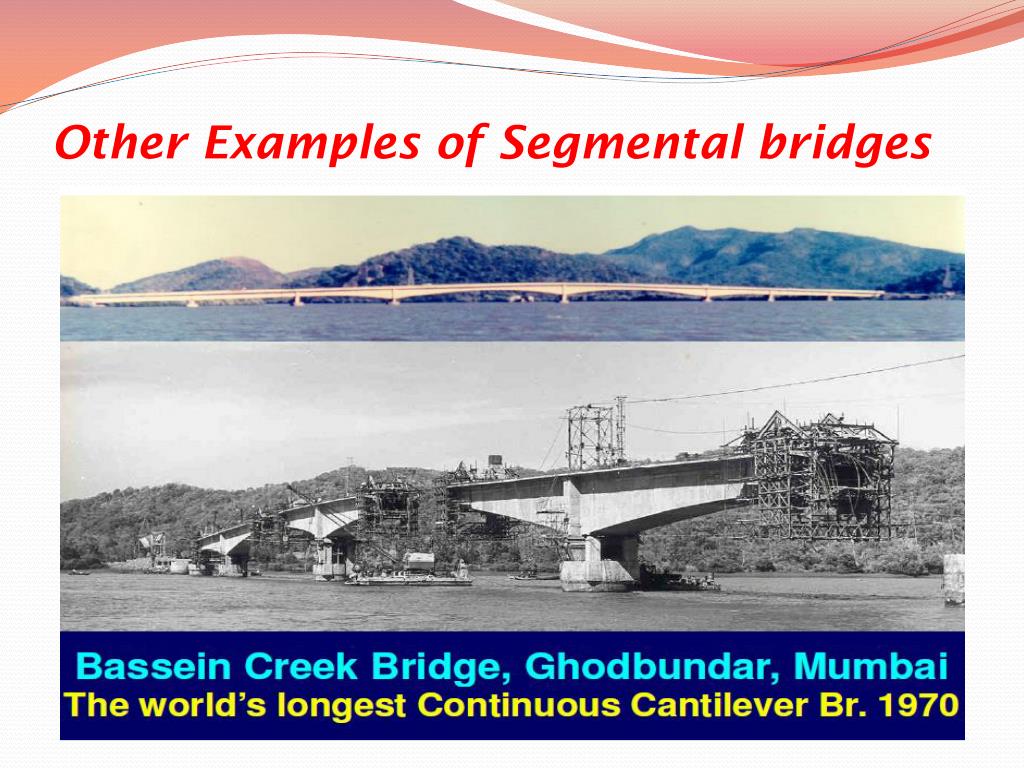 Other Examples of Segmental bridges

Bassein Creek Bridge, Ghodbundar, Mumbai
The world's longest Continuous Cantilever Br. 1970